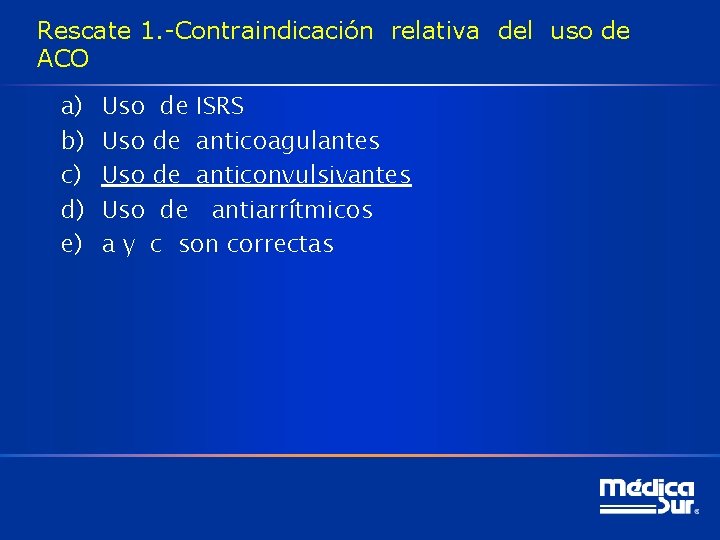 Rescate 1.-Contraindicación relativa del uso de ACO

a) Uso de ISRS
b) Uso de anticoagulantes
c) Uso de anticonvulsivantes
d) Uso de antiarrítmicos
e) a y c son correctas

Médica Sur